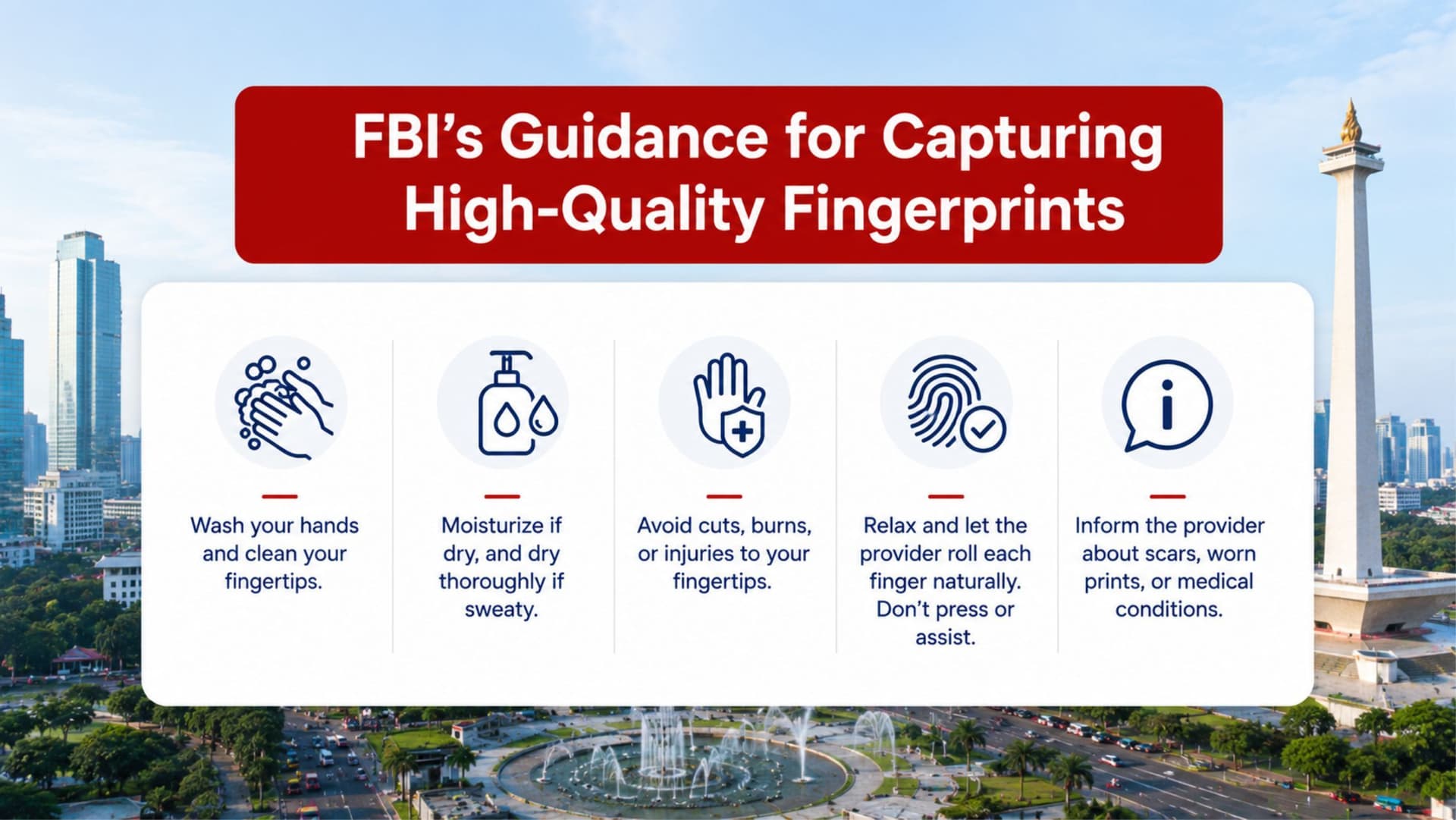 FBI's Guidance for Capturing High-Quality Fingerprints

Wash your hands and clean your fingertips.

Moisturize if dry, and dry thoroughly if sweaty.

Avoid cuts, burns, or injuries to your fingertips.

Relax and let the provider roll each finger naturally. Don't press or assist.

Inform the provider about scars, worn prints, or medical conditions.